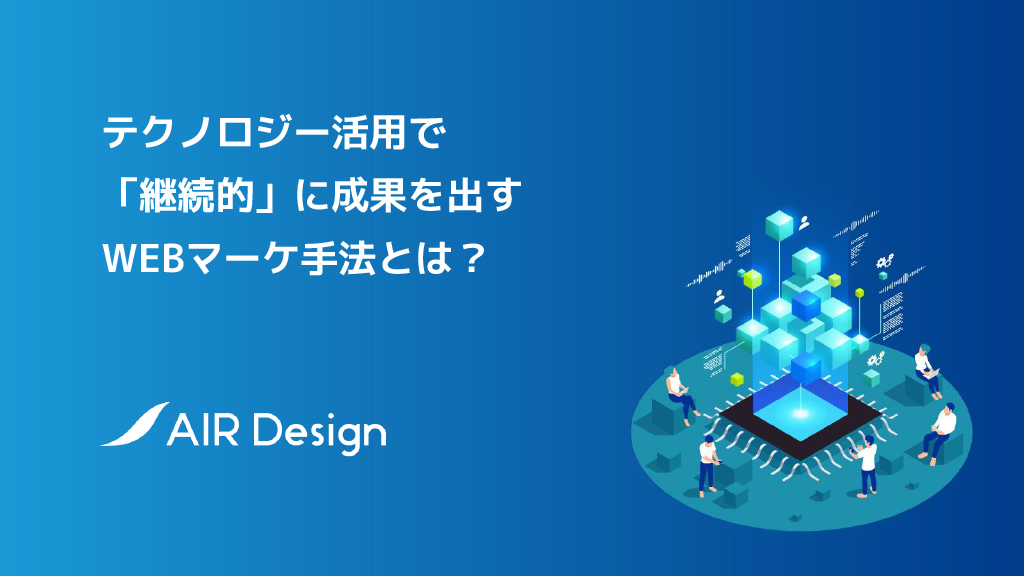 テクノロジー活用で
「継続的」に成果を出す
WEBマーケ手法とは？

AIR Design